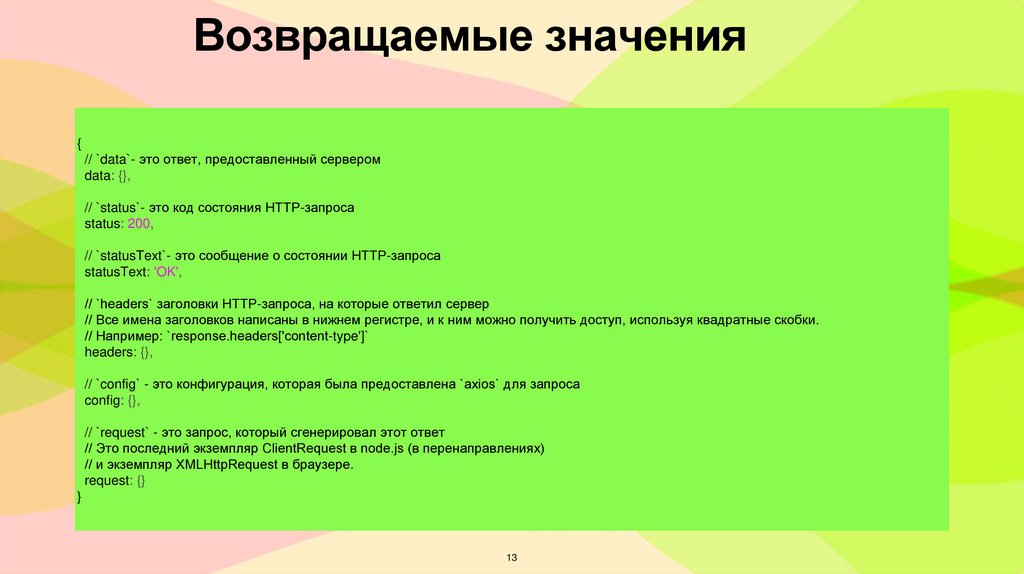 Возвращаемые значения

{
// `data`- это ответ, предоставленный сервером
data: {},

// `status`- это код состояния HTTP-запроса
status: 200,

// `statusText`- это сообщение о состоянии HTTP-запроса
statusText: 'OK',

// `headers` заголовки HTTP-запроса, на которые ответил сервер
// Все имена заголовков написаны в нижнем регистре, и к ним можно получить доступ, используя квадратные скобки.
// Например: `response.headers['content-type']`
headers: {},

// `config` - это конфигурация, которая была предоставлена `axios` для запроса
config: {},

// `request` - это запрос, который сгенерировал этот ответ
// Это последний экземпляр ClientRequest в node.js (в перенаправлениях)
// и экземпляр XMLHttpRequest в браузере.
request: {}
}

13